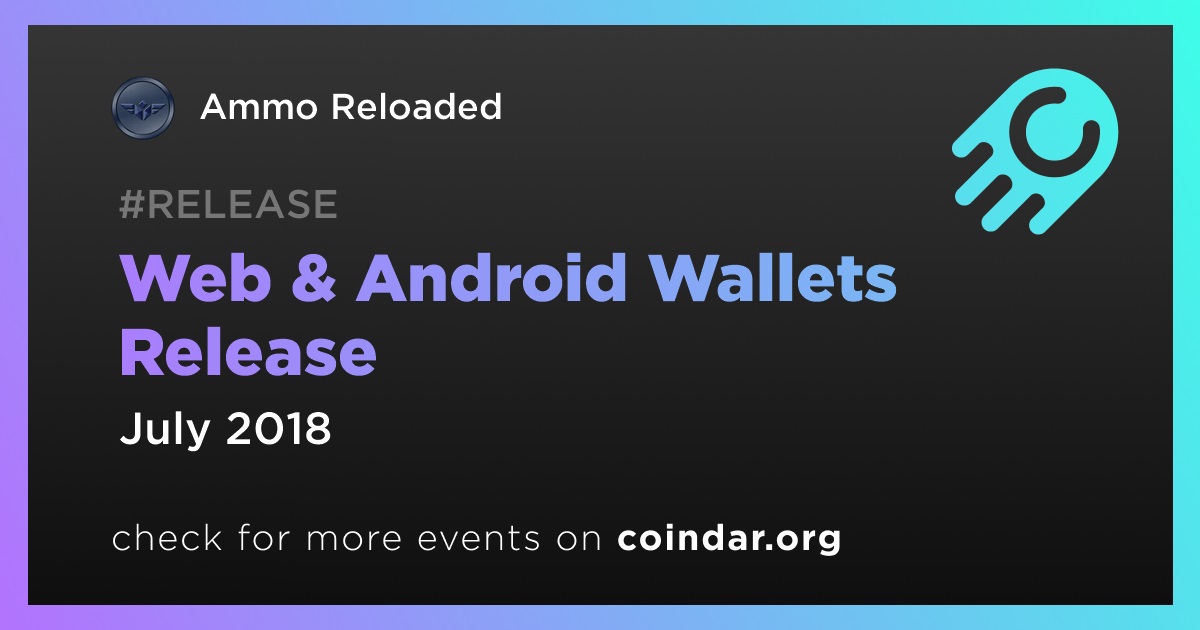 Ammo Reloaded

#RELEASE

Web & Android Wallets Release

July 2018

check for more events on coindar.org